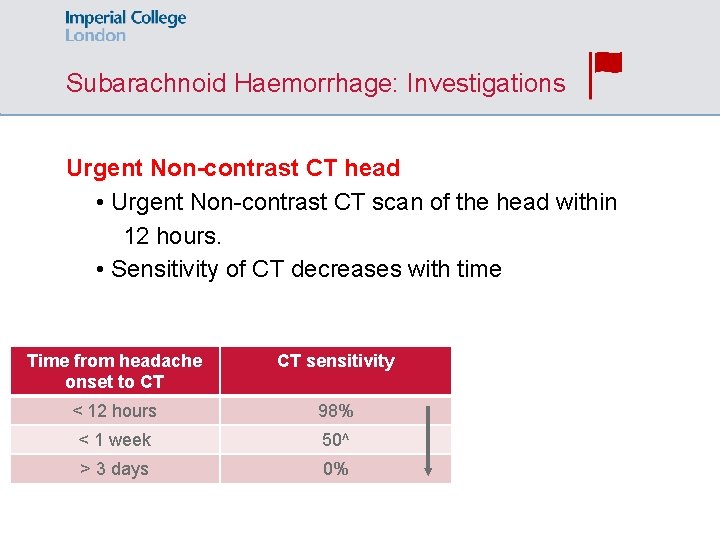 Imperial College London

Subarachnoid Haemorrhage: Investigations

Urgent Non-contrast CT head

• Urgent Non-contrast CT scan of the head within 12 hours.
• Sensitivity of CT decreases with time

| Time from headache onset to CT | CT sensitivity |
|---|---|
| < 12 hours | 98% |
| < 1 week | 50^ |
| > 3 days | 0% |